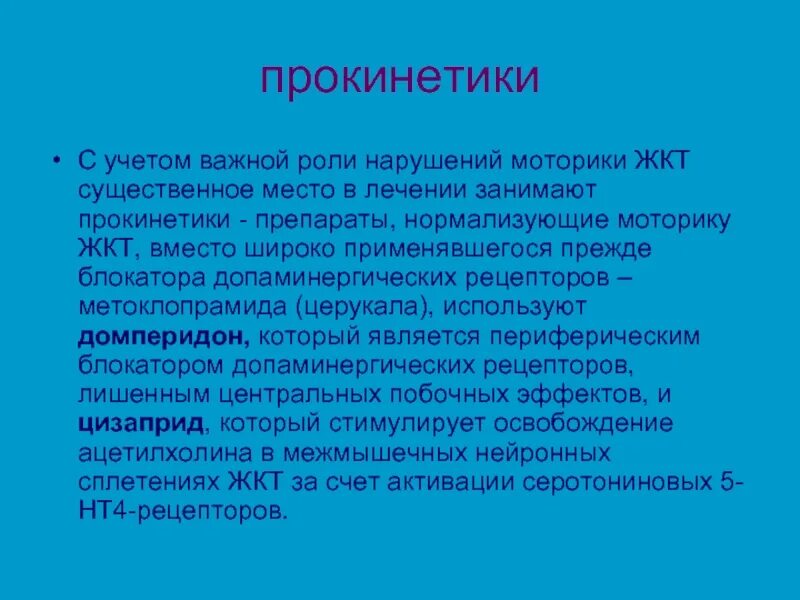 прокинетики

• С учетом важной роли нарушений моторики ЖКТ существенное место в лечении занимают прокинетики - препараты, нормализующие моторику ЖКТ, вместо широко применявшегося прежде блокатора допаминергических рецепторов – метоклопрамида (церукала), используют домперидон, который является периферическим блокатором допаминергических рецепторов, лишенным центральных побочных эффектов, и цизаприд, который стимулирует освобождение ацетилхолина в межмышечных нейронных сплетениях ЖКТ за счет активации серотониновых 5-НТ4-рецепторов.